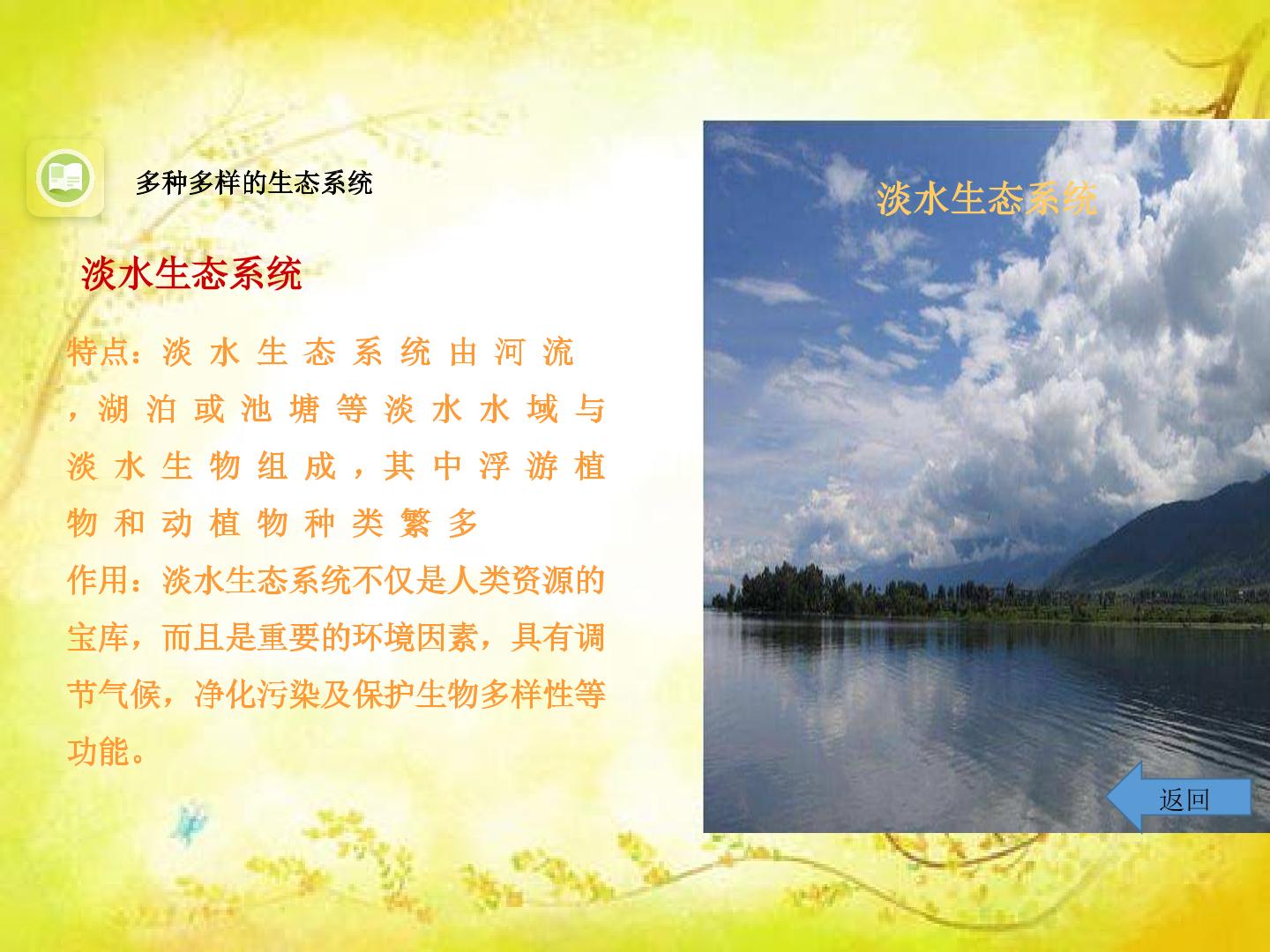 多种多样的生态系统

淡水生态系统

特点：淡水生态系统由河流，湖泊或池塘等淡水水域与淡水生物组成，其中浮游植物和动植物种类繁多

作用：淡水生态系统不仅是人类资源的宝库，而且是重要的环境因素，具有调节气候，净化污染及保护生物多样性等功能。

淡水生态系统

返回